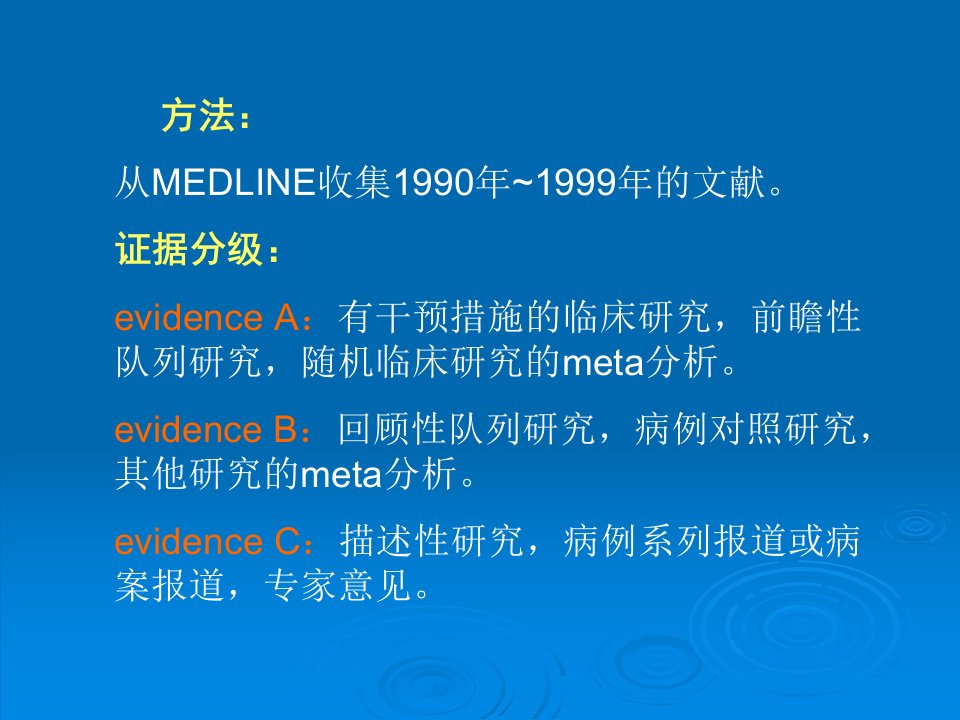 方法：

从MEDLINE收集1990年~1999年的文献。

证据分级：

evidence A：有干预措施的临床研究，前瞻性队列研究，随机临床研究的meta分析。

evidence B：回顾性队列研究，病例对照研究，其他研究的meta分析。

evidence C：描述性研究，病例系列报道或病案报道，专家意见。